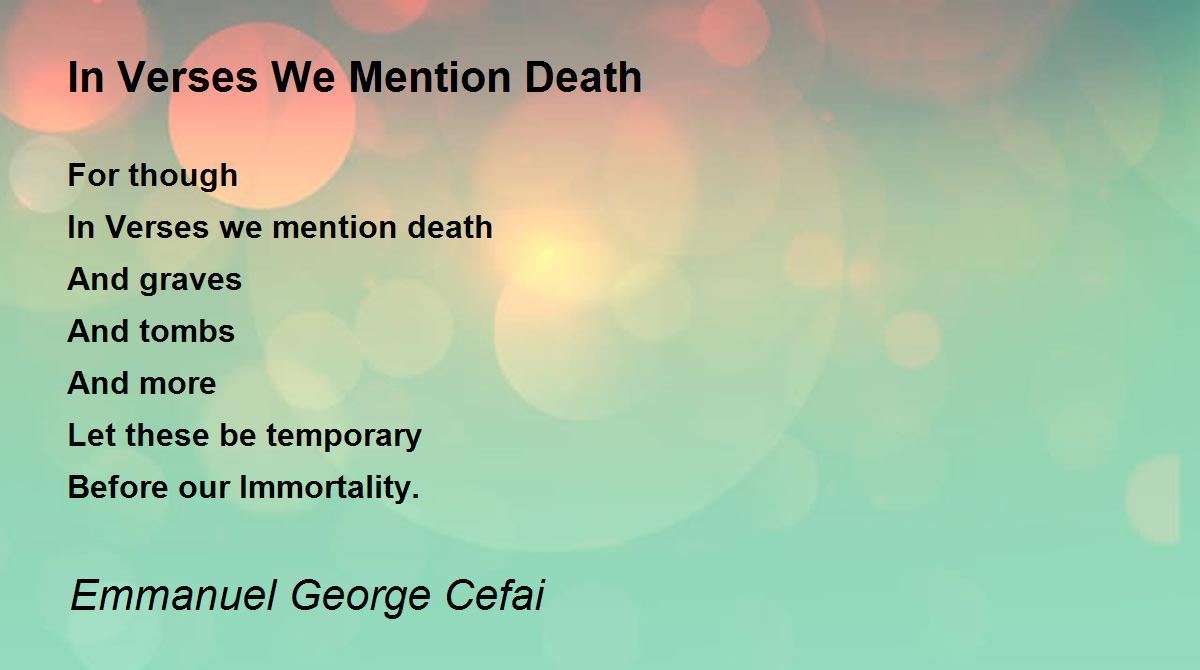 In Verses We Mention Death

For though
In Verses we mention death
And graves
And tombs
And more
Let these be temporary
Before our Immortality.

Emmanuel George Cefai